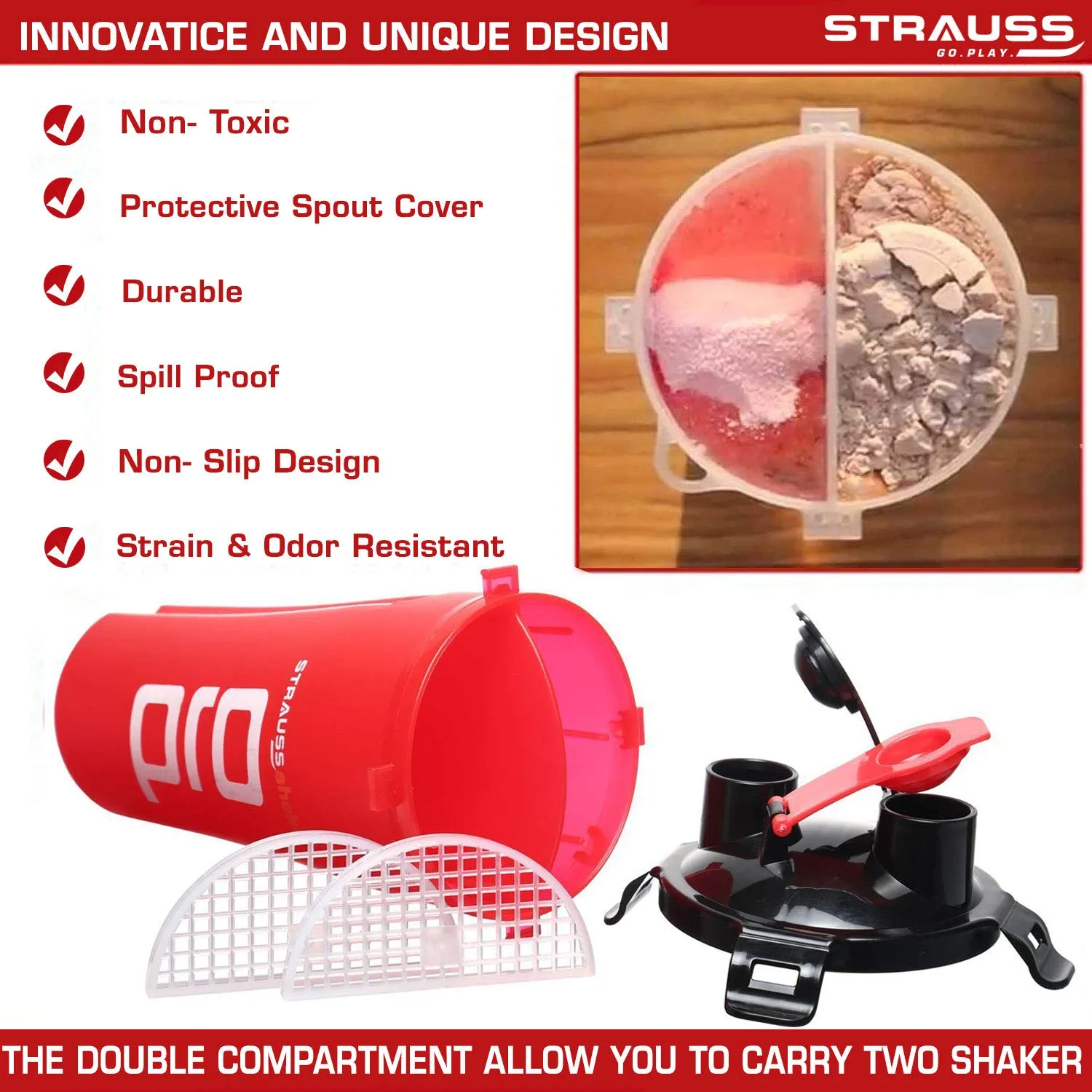 INNOVATICE AND UNIQUE DESIGN

STRAUSS
GO.PLAY.

Non- Toxic

Protective Spout Cover

Durable

Spill Proof

Non- Slip Design

Strain & Odor Resistant

pro

STRAUSS shak

THE DOUBLE COMPARTMENT ALLOW YOU TO CARRY TWO SHAKER